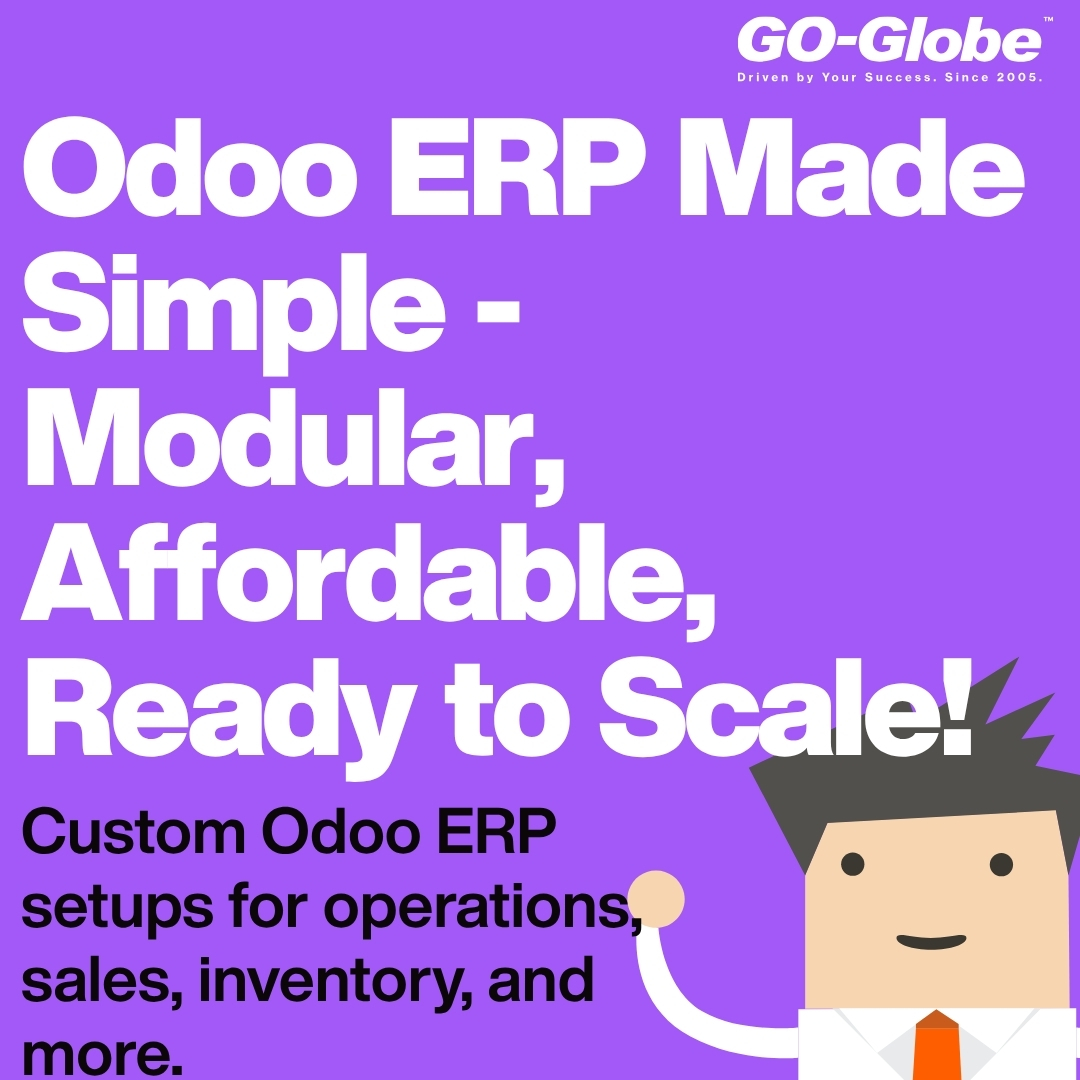 GO-Globe™
Driven by Your Success. Since 2005.

Odoo ERP Made Simple - Modular, Affordable, Ready to Scale!

Custom Odoo ERP setups for operations, sales, inventory, and more.